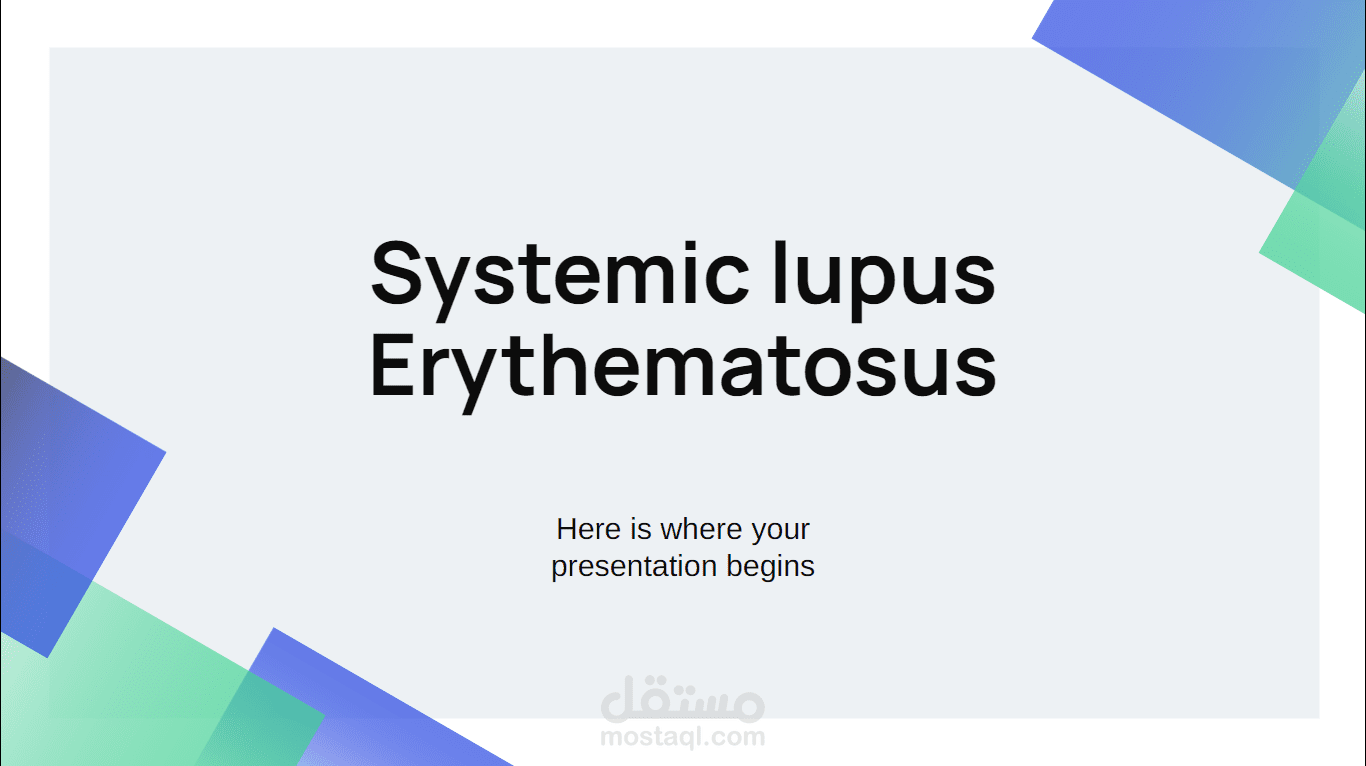 Systemic lupus Erythematosus

Here is where your presentation begins

مستقل
mostaql.com